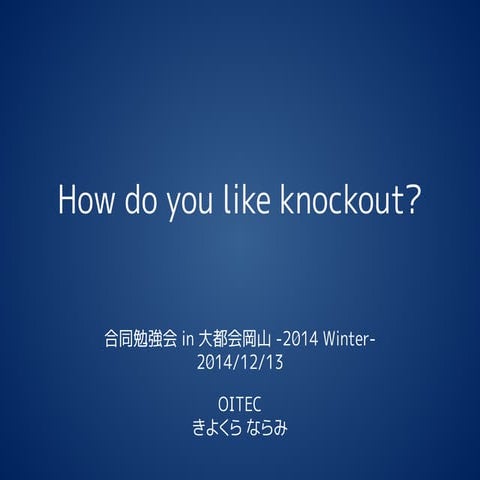 How do you like knockout?

合同勉強会 in 大都会岡山 -2014 Winter-
2014/12/13

OITEC
きよくら ならみ